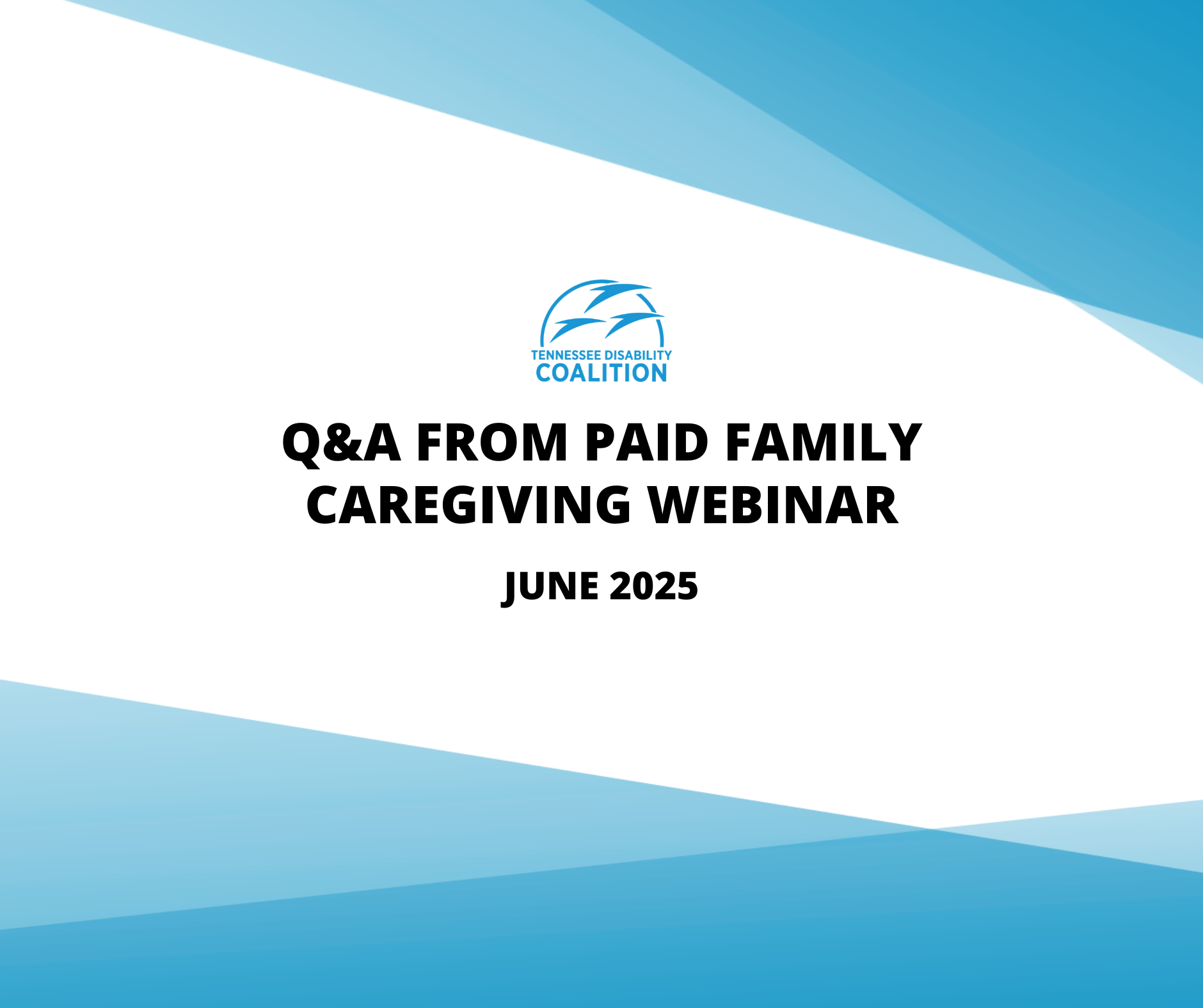 TENNESSEE DISABILITY
COALITION

Q&A FROM PAID FAMILY CAREGIVING WEBINAR

JUNE 2025